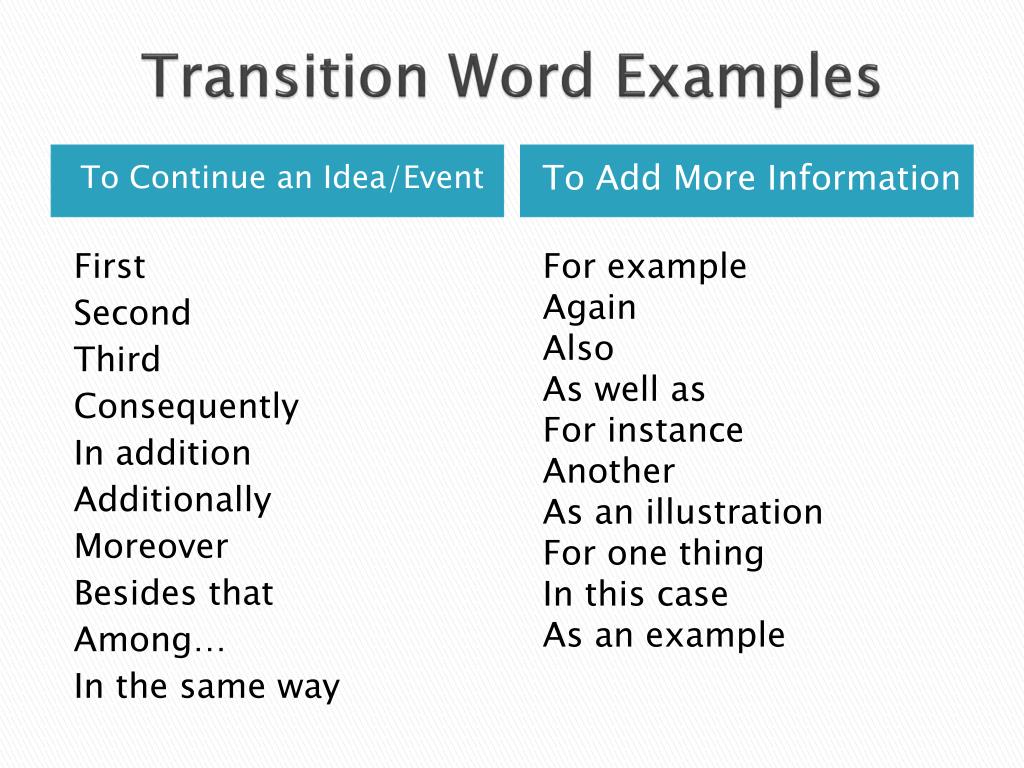 Transition Word Examples

To Continue an Idea/Event

First
Second
Third
Consequently
In addition
Additionally
Moreover
Besides that
Among…
In the same way

To Add More Information

For example
Again
Also
As well as
For instance
Another
As an illustration
For one thing
In this case
As an example